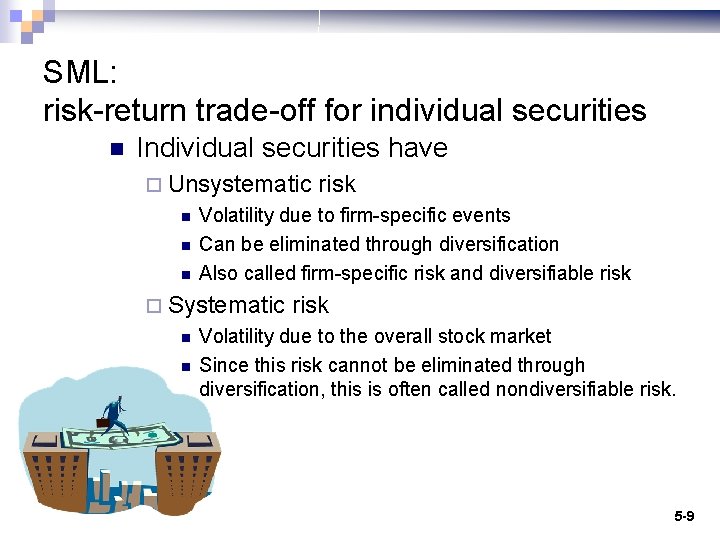 SML:
risk-return trade-off for individual securities

Individual securities have

Unsystematic risk

Volatility due to firm-specific events

Can be eliminated through diversification

Also called firm-specific risk and diversifiable risk

Systematic risk

Volatility due to the overall stock market

Since this risk cannot be eliminated through diversification, this is often called nondiversifiable risk.

5-9